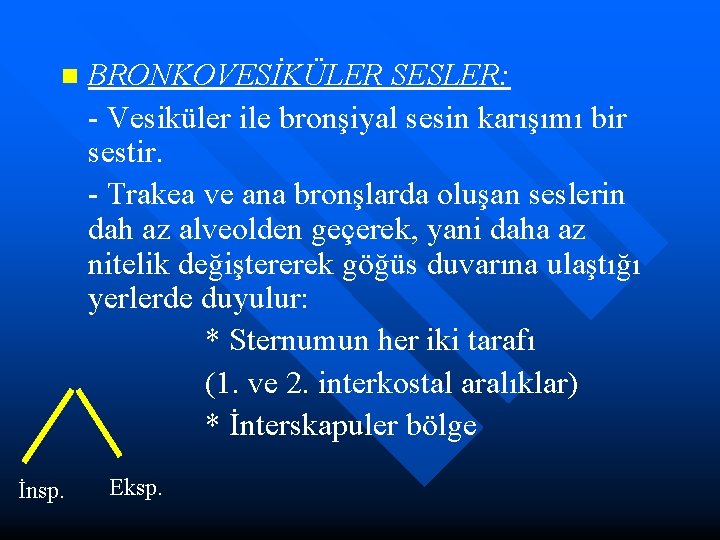 BRONKOVESİKÜLER SESLER:

- Vesiküler ile bronşiyal sesin karışımı bir sestir.

- Trakea ve ana bronşlarda oluşan seslerin dah az alveolden geçerek, yani daha az nitelik değiştererek göğüs duvarına ulaştığı yerlerde duyulur:

* Sternumun her iki tarafı

(1. ve 2. interkostal aralıklar)

* İnterskapuler bölge

İnsp.

Eksp.